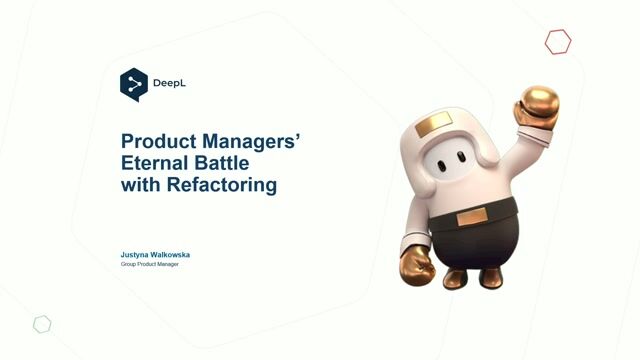 DeepL

Product Managers' Eternal Battle with Refactoring

Justyna Walkowska
Group Product Manager